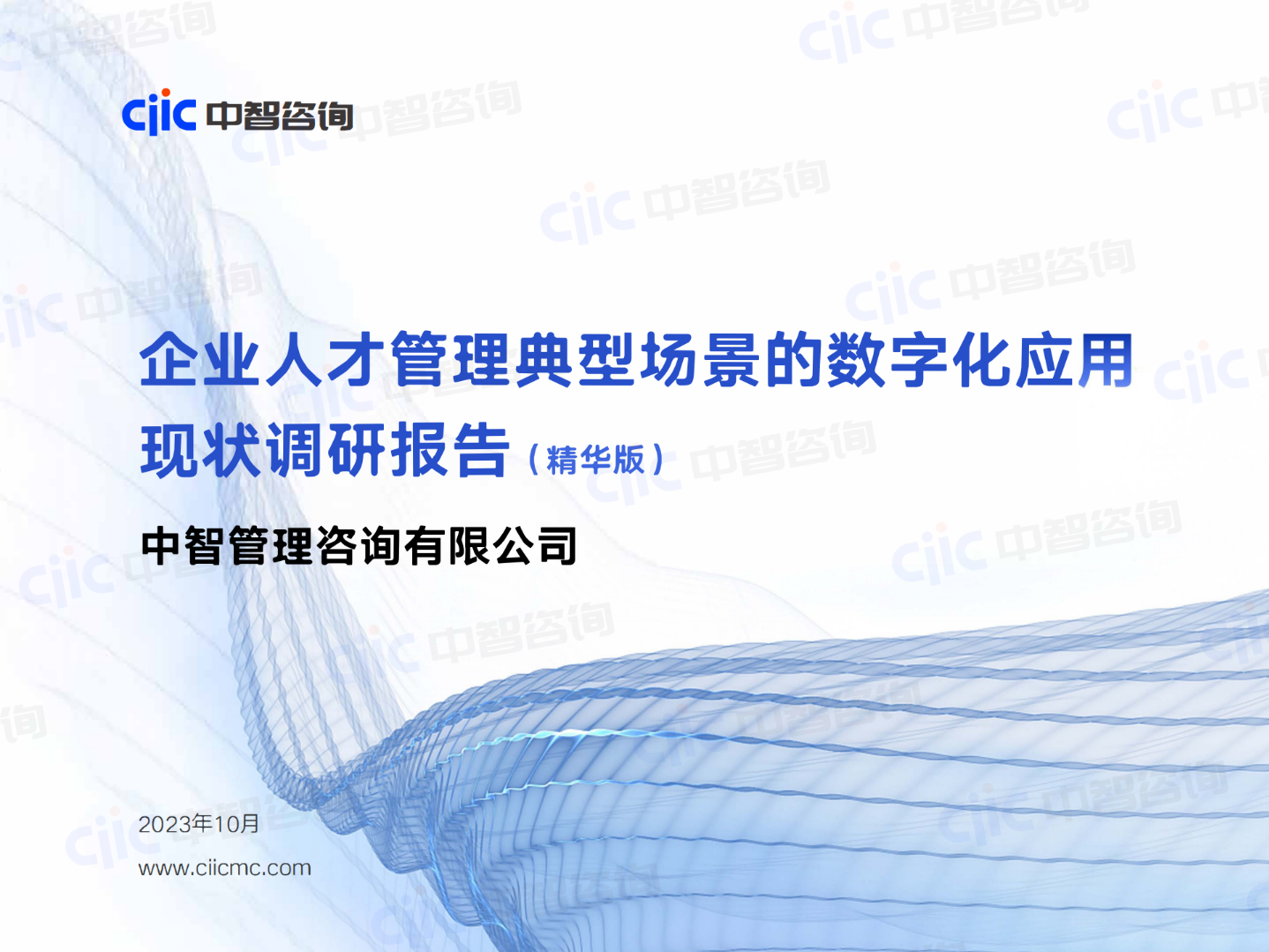 ciic 中智咨询

企业人才管理典型场景的数字化应用现状调研报告（精华版）

中智管理咨询有限公司

2023年10月

www.ciicmc.com